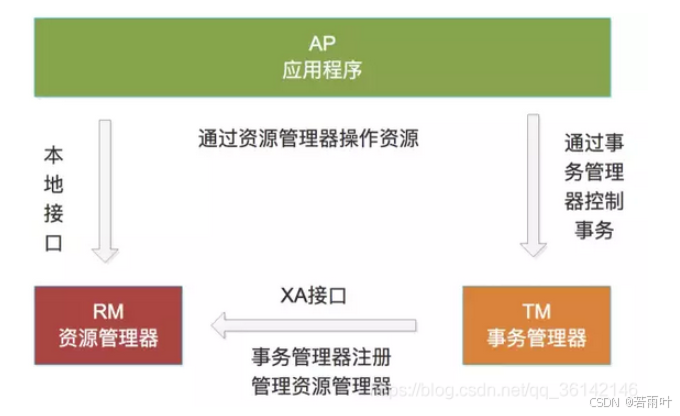 AP
应用程序

本地接口

通过资源管理器操作资源

通过事务管理器控制事务

RM
资源管理器

XA接口

事务管理器注册管理资源管理器

TM
事务管理器

https://blog.csdn.net/qq_36142146

CSDN @若雨叶